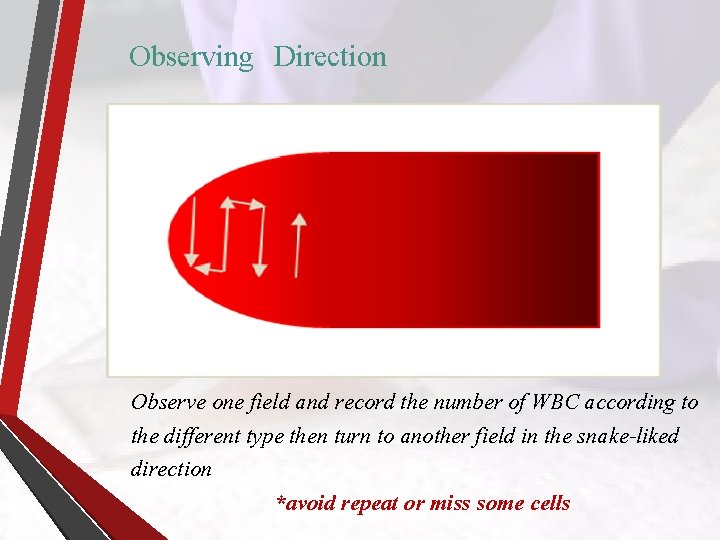 Observing Direction

Observe one field and record the number of WBC according to the different type then turn to another field in the snake-liked direction

*avoid repeat or miss some cells